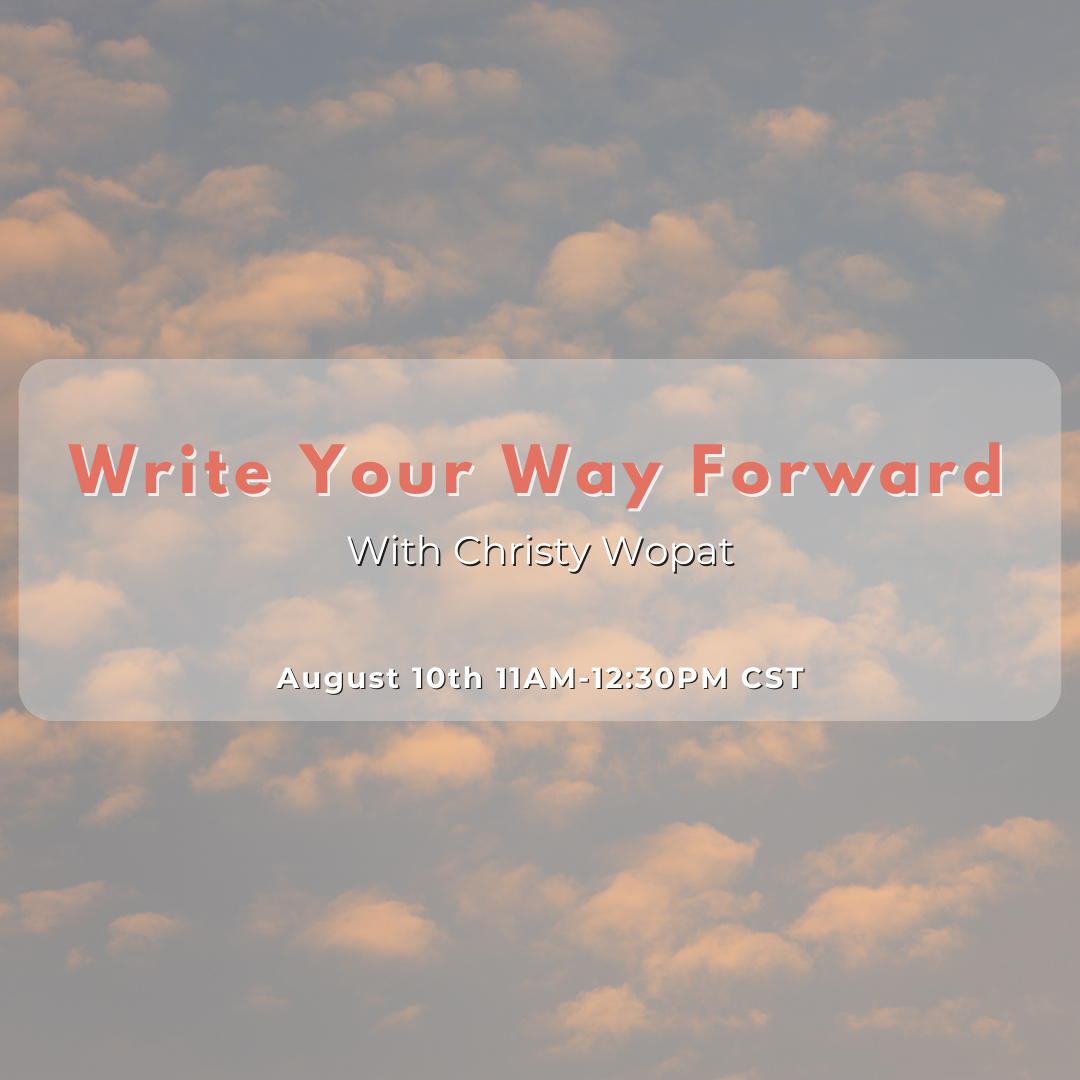 Write Your Way Forward

With Christy Wopat

August 10th 11AM-12:30PM CST